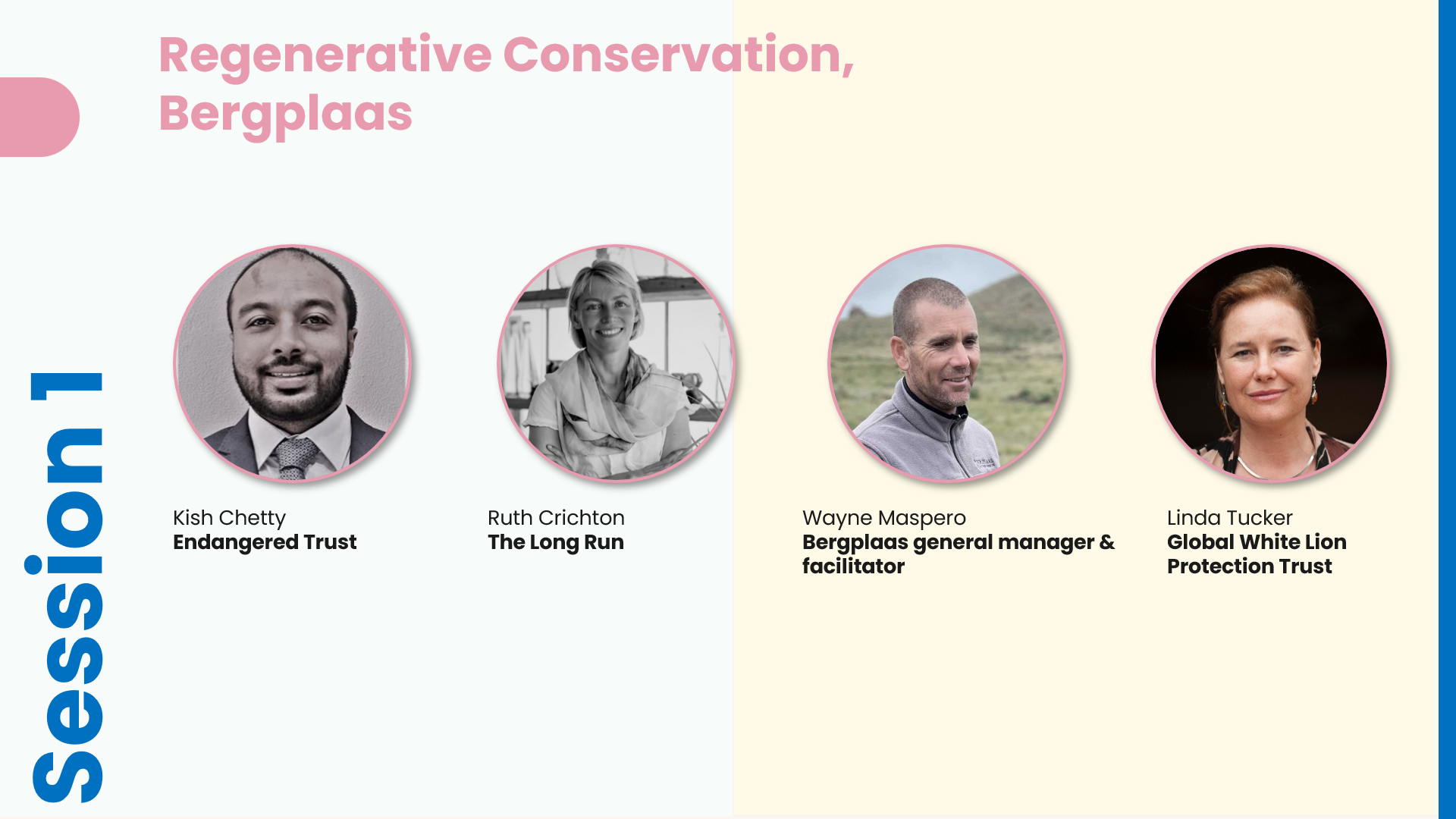 Regenerative Conservation, Bergplaas

Session 1

Kish Chetty
Endangered Trust

Ruth Crichton
The Long Run

Wayne Maspero
Bergplaas general manager & facilitator

Linda Tucker
Global White Lion Protection Trust